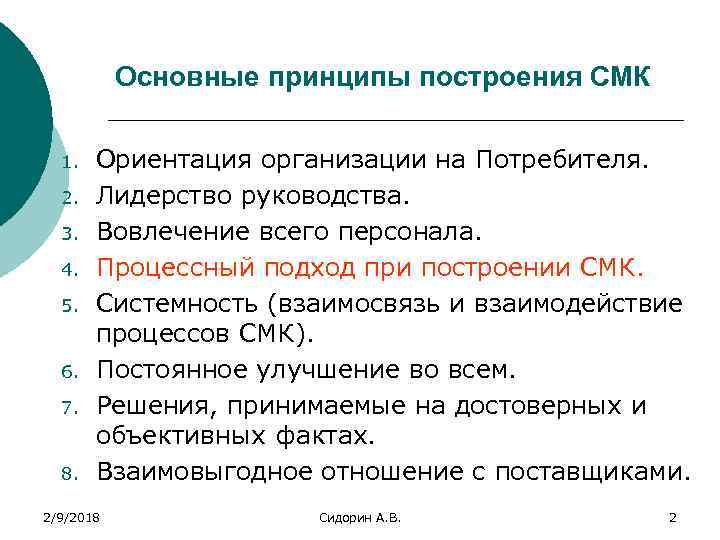 Основные принципы построения СМК

1. Ориентация организации на Потребителя.
2. Лидерство руководства.
3. Вовлечение всего персонала.
4. Процессный подход при построении СМК.
5. Системность (взаимосвязь и взаимодействие процессов СМК).
6. Постоянное улучшение во всем.
7. Решения, принимаемые на достоверных и объективных фактах.
8. Взаимовыгодное отношение с поставщиками.

2/9/2018 Сидорин А.В. 2